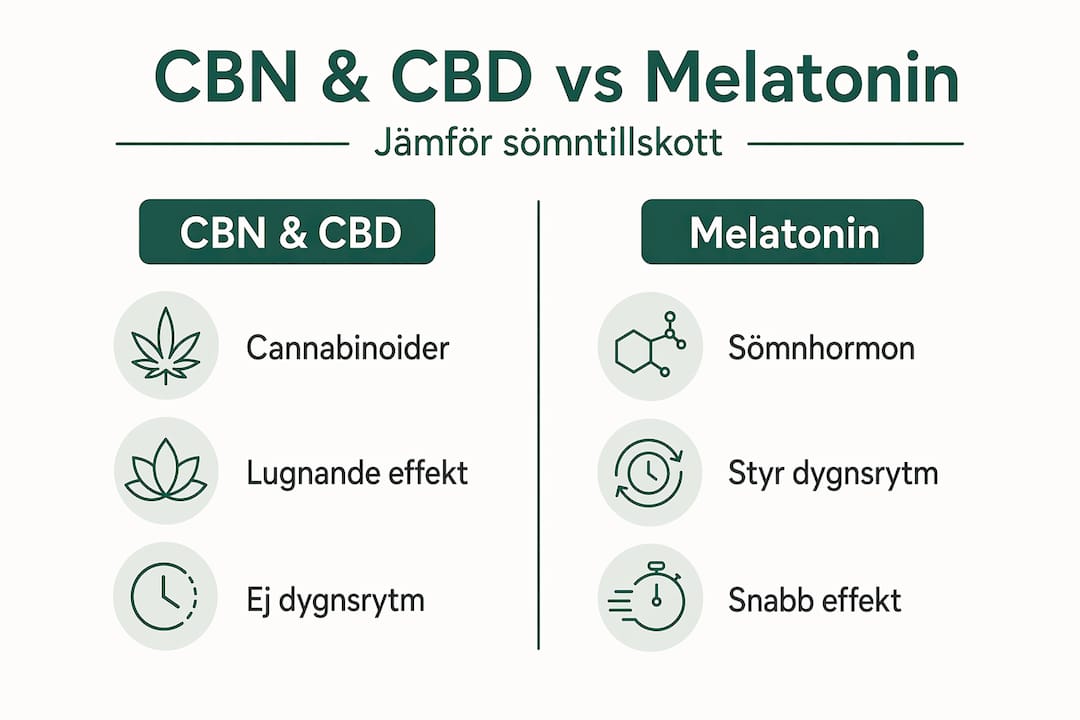 CBN & CBD vs Melatonin

Jämför sömntillskott

CBN & CBD

Cannabinoider

Lugnande effekt

Ej dygnsrytm

Melatonin

Sömnhormon

Styr dygnsrytm

Snabb effekt